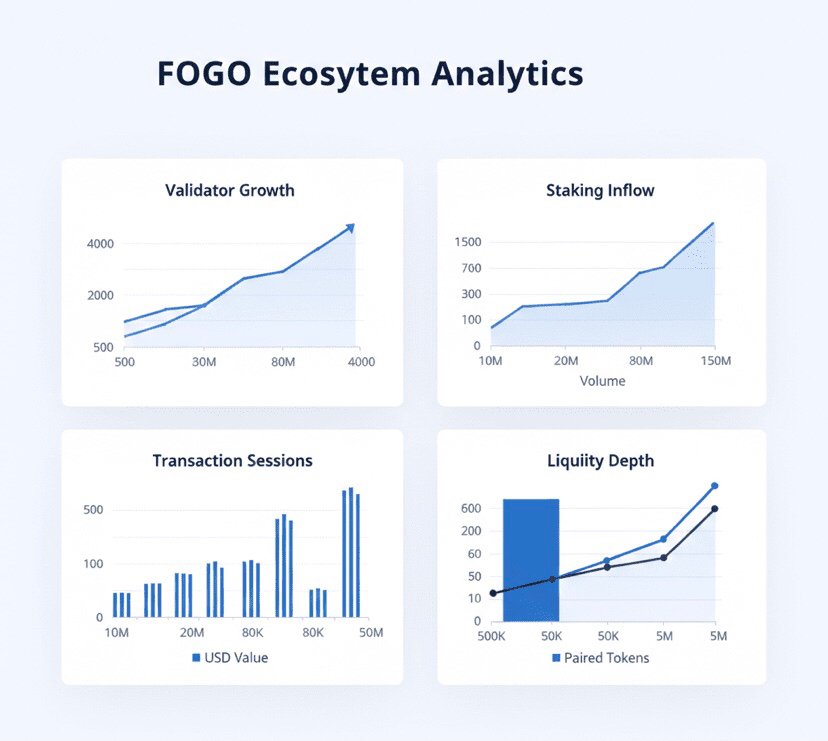 FOGO Ecosytem Analytics

Validator Growth

4000
2000
500
500
30M
80M
4000

Staking Inflow

1500
700
300
100
0
10M
20M
80M
150M
Volume

Transaction Sessions

500
100
0
10M
20M
80K
80K
50M
USD Value

Liquiity Depth

600
200
60
50
10
0
500K
50K
50K
5M
5M
Paired Tokens